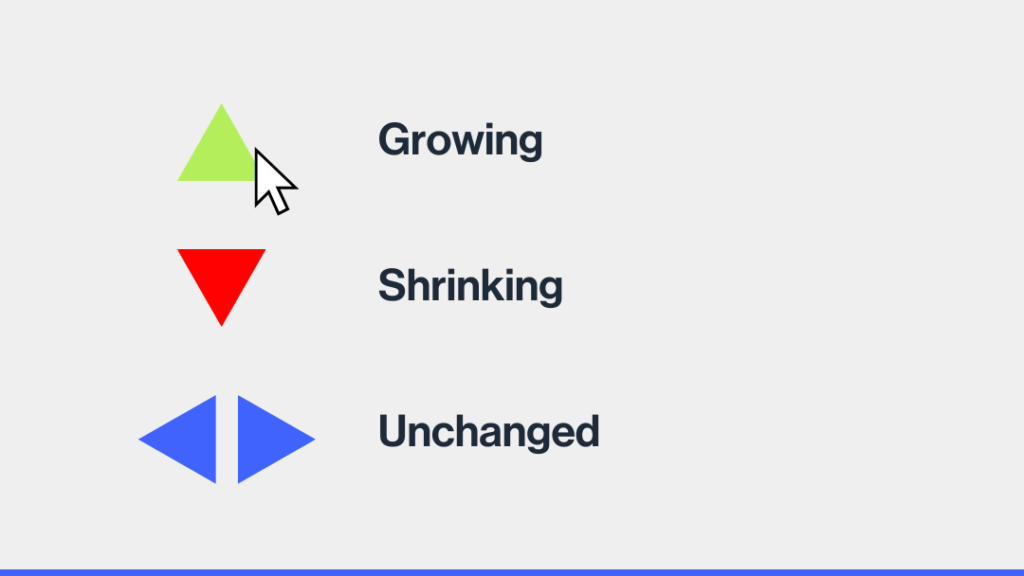 Growing

Shrinking

Unchanged